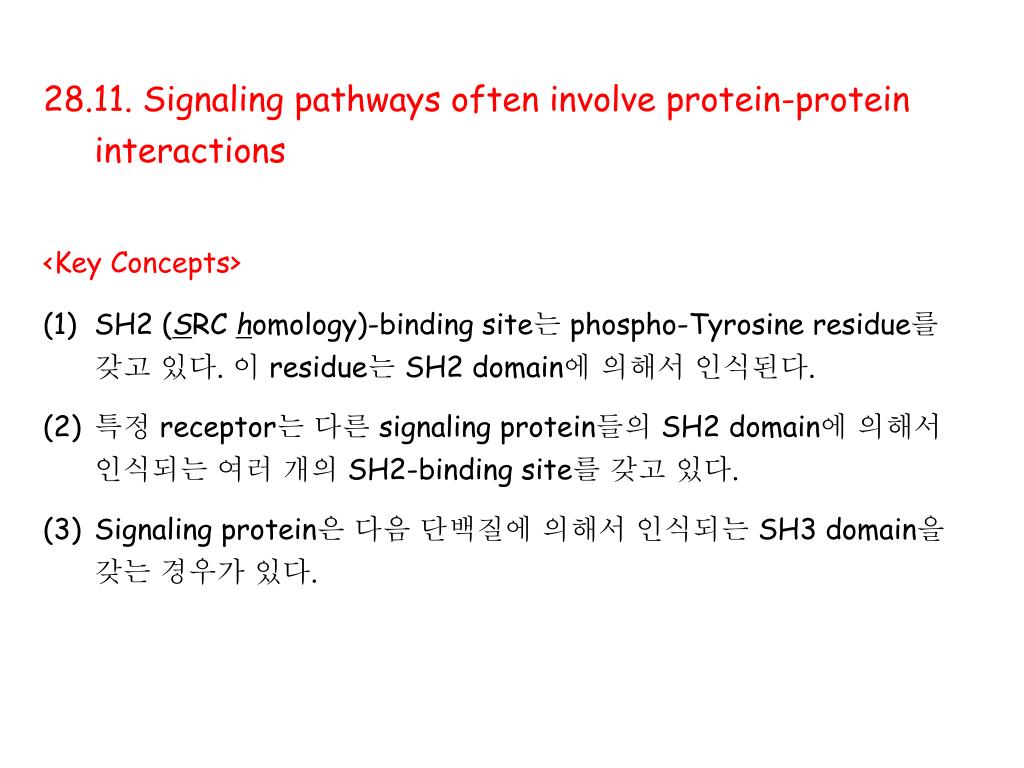 28.11. Signaling pathways often involve protein-protein interactions

<Key Concepts>

(1) SH2 (SRC homology)-binding site는 phospho-Tyrosine residue를 갖고 있다. 이 residue는 SH2 domain에 의해서 인식된다.

(2) 특정 receptor는 다른 signaling protein들의 SH2 domain에 의해서 인식되는 여러 개의 SH2-binding site를 갖고 있다.

(3) Signaling protein은 다음 단백질에 의해서 인식되는 SH3 domain을 갖는 경우가 있다.